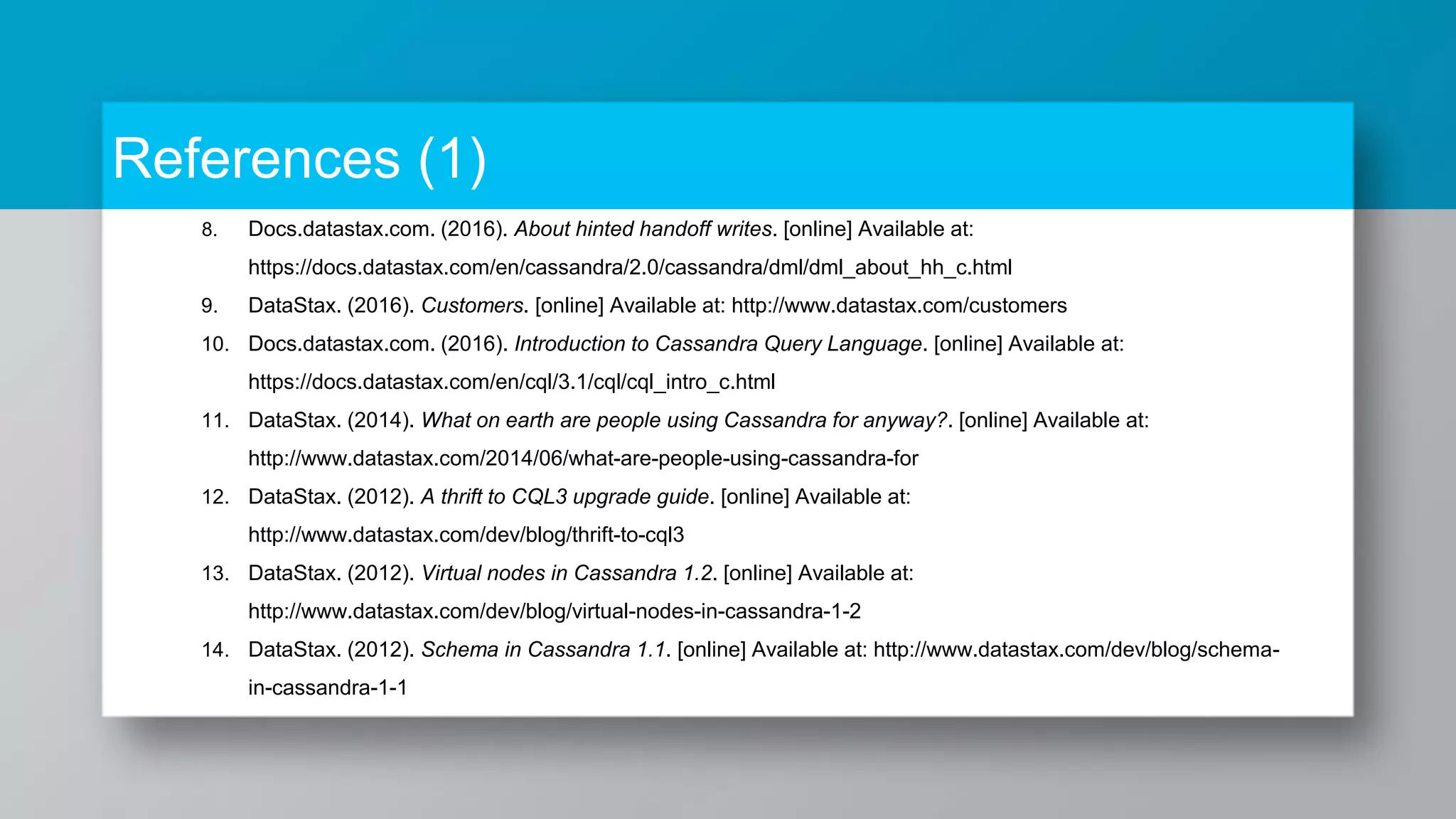 References (1)

8. Docs.datastax.com. (2016). About hinted handoff writes. [online] Available at: https://docs.datastax.com/en/cassandra/2.0/cassandra/dml/dml_about_hh_c.html

9. DataStax. (2016). Customers. [online] Available at: http://www.datastax.com/customers

10. Docs.datastax.com. (2016). Introduction to Cassandra Query Language. [online] Available at: https://docs.datastax.com/en/cql/3.1/cql/cql_intro_c.html

11. DataStax. (2014). What on earth are people using Cassandra for anyway?. [online] Available at: http://www.datastax.com/2014/06/what-are-people-using-cassandra-for

12. DataStax. (2012). A thrift to CQL3 upgrade guide. [online] Available at: http://www.datastax.com/dev/blog/thrift-to-cql3

13. DataStax. (2012). Virtual nodes in Cassandra 1.2. [online] Available at: http://www.datastax.com/dev/blog/virtual-nodes-in-cassandra-1-2

14. DataStax. (2012). Schema in Cassandra 1.1. [online] Available at: http://www.datastax.com/dev/blog/schema-in-cassandra-1-1